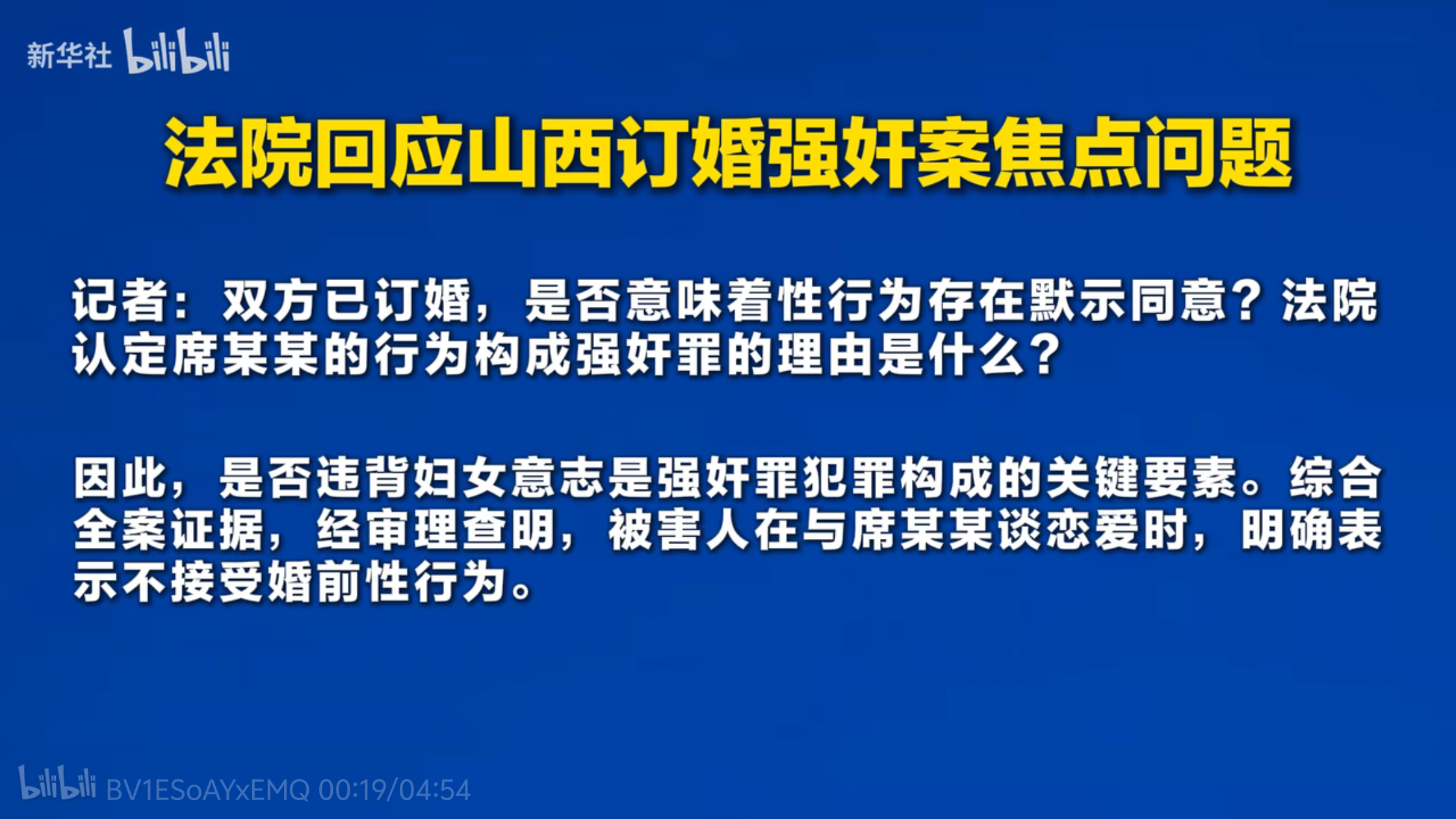 新华社 bilibili

法院回应山西订婚强奸案焦点问题

记者：双方已订婚，是否意味着性行为存在默示同意？法院认定席某某的行为构成强奸罪的理由是什么？

因此，是否违背妇女意志是强奸罪犯罪构成的关键要素。综合全案证据，经审理查明，被害人在与席某某谈恋爱时，明确表示不接受婚前性行为。

bilibili BV1ESoAYxEMQ 00:19/04:54